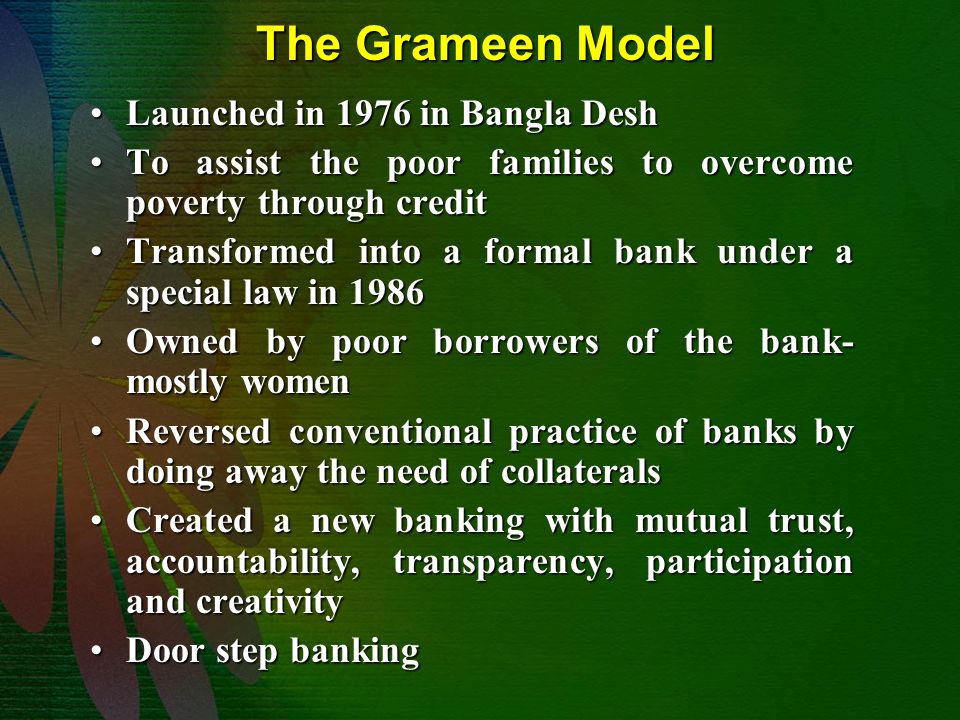 The Grameen Model

• Launched in 1976 in Bangla Desh
• To assist the poor families to overcome poverty through credit
• Transformed into a formal bank under a special law in 1986
• Owned by poor borrowers of the bank-mostly women
• Reversed conventional practice of banks by doing away the need of collaterals
• Created a new banking with mutual trust, accountability, transparency, participation and creativity
• Door step banking